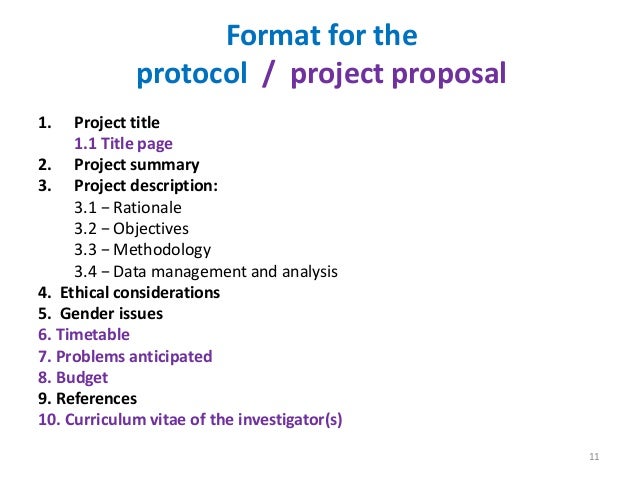 Format for the
protocol / project proposal

1. Project title
1.1 Title page
2. Project summary
3. Project description:
3.1 − Rationale
3.2 − Objectives
3.3 − Methodology
3.4 − Data management and analysis
4. Ethical considerations
5. Gender issues
6. Timetable
7. Problems anticipated
8. Budget
9. References
10. Curriculum vitae of the investigator(s)

11